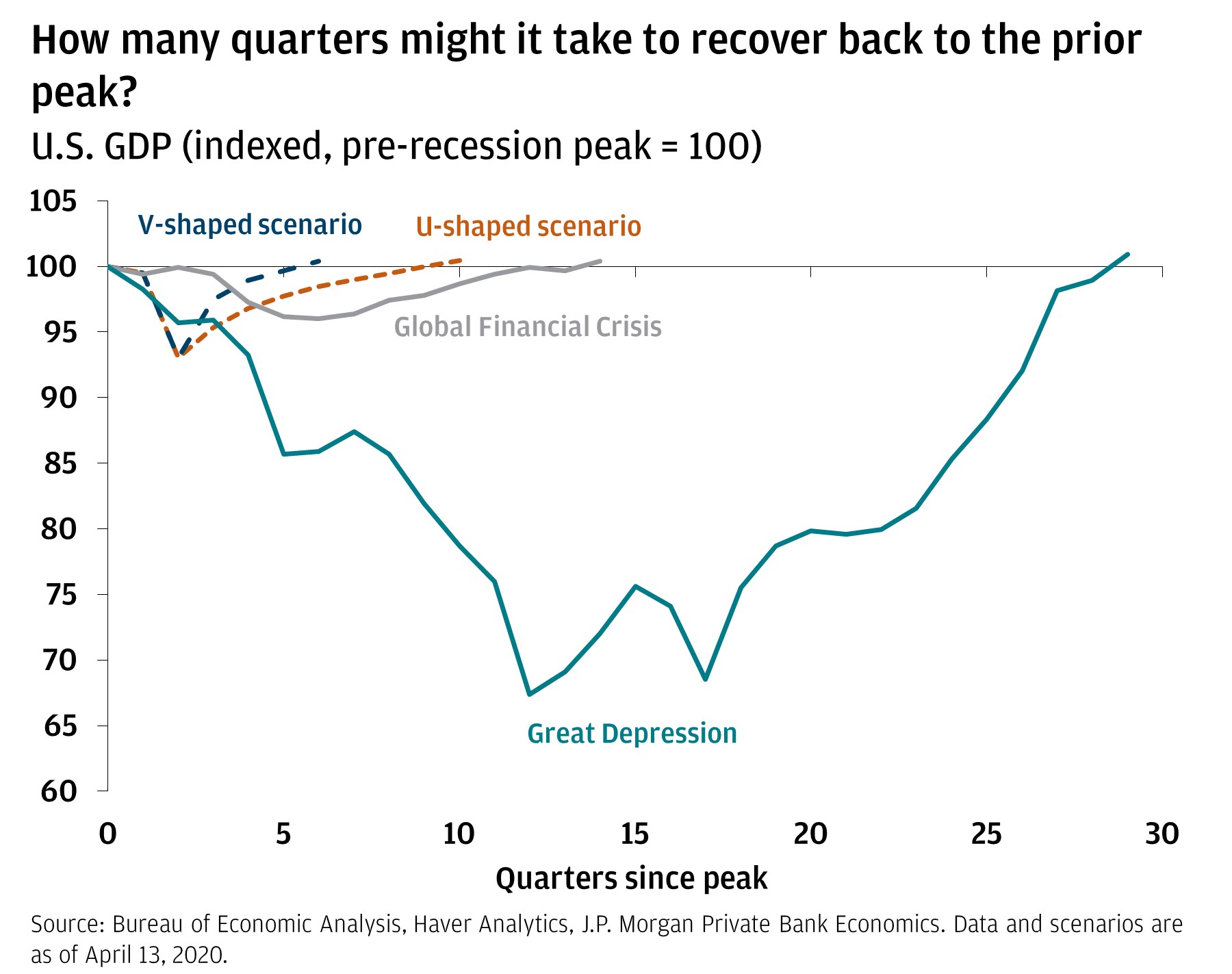 How many quarters might it take to recover back to the prior peak?

U.S. GDP (indexed, pre-recession peak = 100)

105
100
95
90
85
80
75
70
65
60

V-shaped scenario
U-shaped scenario
Global Financial Crisis
Great Depression

0
5
10
15
20
25
30

Quarters since peak

Source: Bureau of Economic Analysis, Haver Analytics, J.P. Morgan Private Bank Economics. Data and scenarios are as of April 13, 2020.